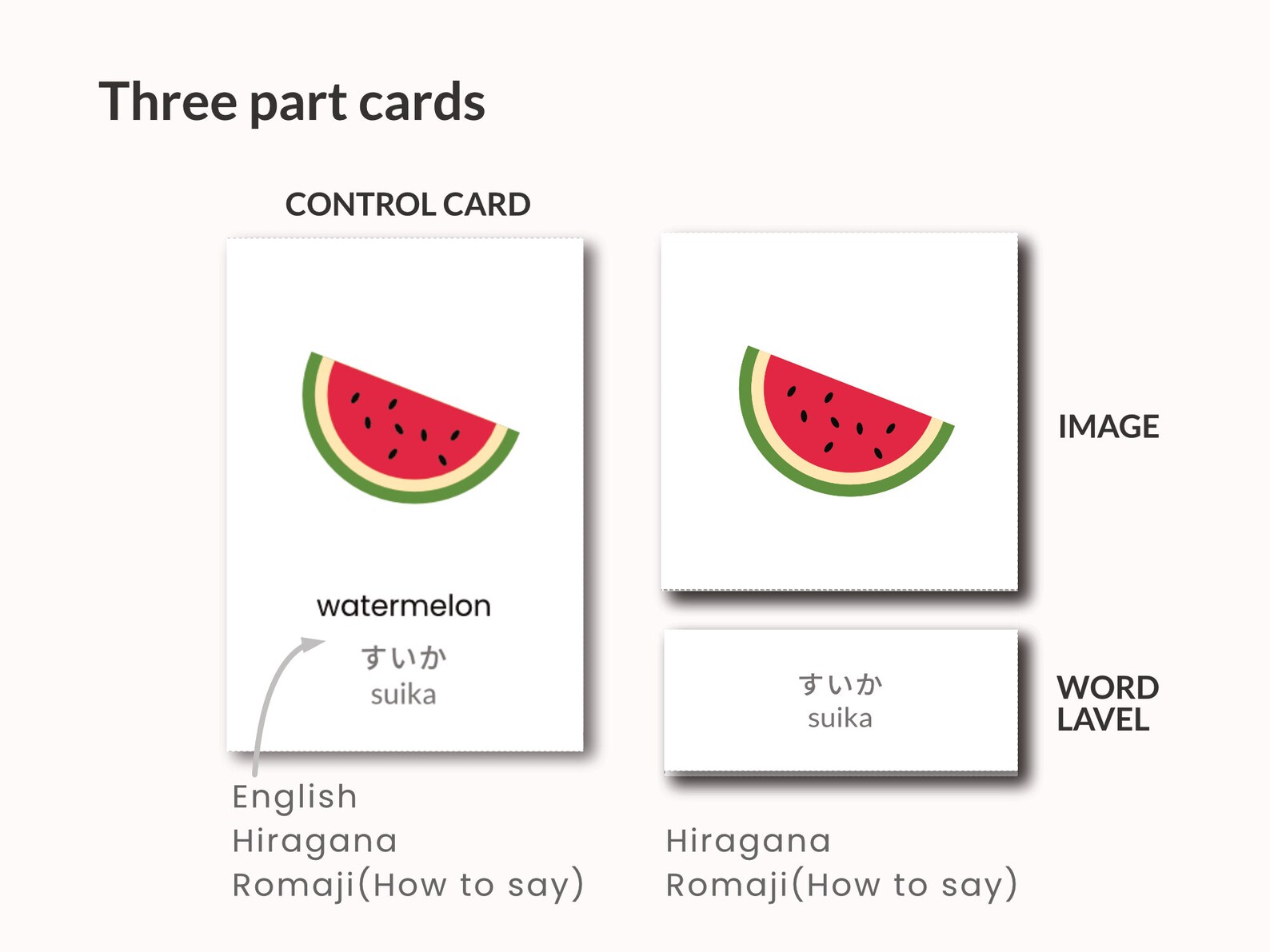 Three part cards

CONTROL CARD

watermelon

すいか
suika

English
Hiragana
Romaji(How to say)

IMAGE

すいか
suika

WORD LAVEL

Hiragana
Romaji(How to say)